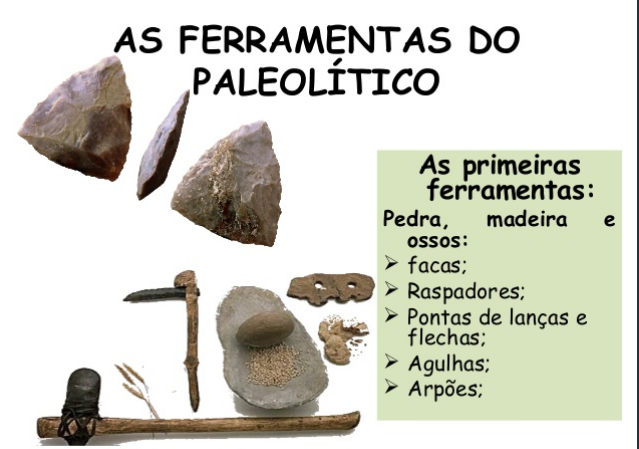 AS FERRAMENTAS DO PALEOLÍTICO

As primeiras ferramentas:

Pedra, madeira e ossos:
➢ facas;
➢ Raspadores;
➢ Pontas de lanças e flechas;
➢ Agulhas;
➢ Arpões;